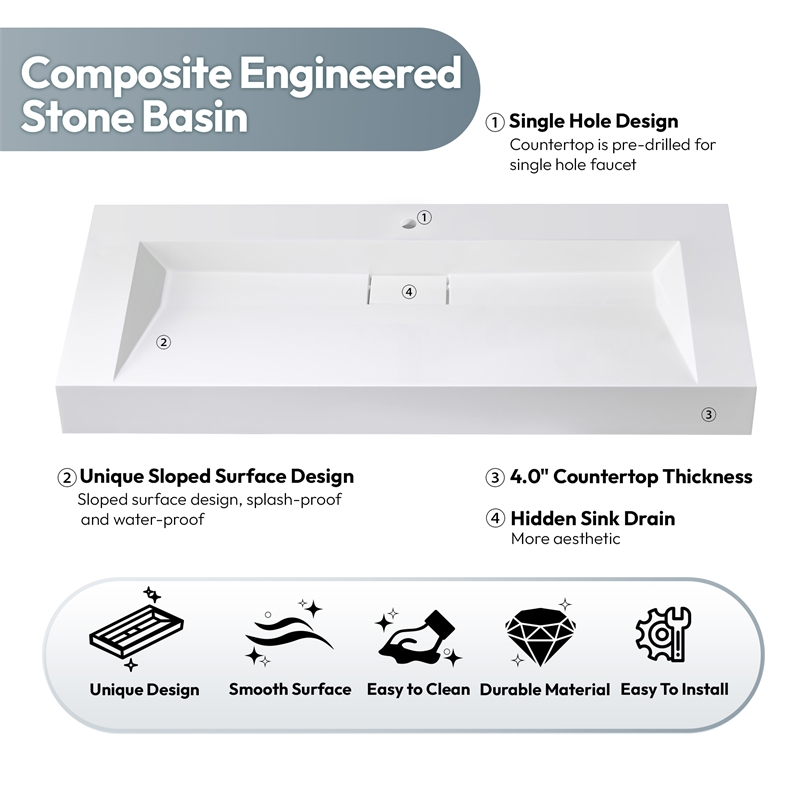 Composite Engineered Stone Basin

① Single Hole Design
Countertop is pre-drilled for single hole faucet

①

④

②

③

② Unique Sloped Surface Design
Sloped surface design, splash-proof and water-proof

③ 4.0" Countertop Thickness

④ Hidden Sink Drain
More aesthetic

Unique Design
Smooth Surface
Easy to Clean
Durable Material
Easy To Install